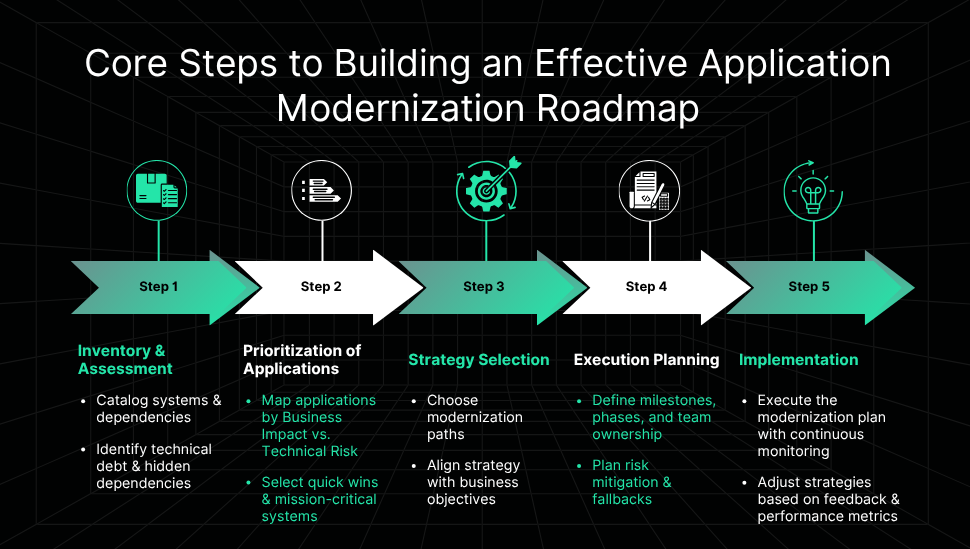 Core Steps to Building an Effective Application Modernization Roadmap

Step 1

Step 2

Step 3

Step 4

Step 5

Inventory & Assessment

- Catalog systems & dependencies
- Identify technical debt & hidden dependencies

Prioritization of Applications

- Map applications by Business Impact vs. Technical Risk
- Select quick wins & mission-critical systems

Strategy Selection

- Choose modernization paths
- Align strategy with business objectives

Execution Planning

- Define milestones, phases, and team ownership
- Plan risk mitigation & fallbacks

Implementation

- Execute the modernization plan with continuous monitoring
- Adjust strategies based on feedback & performance metrics